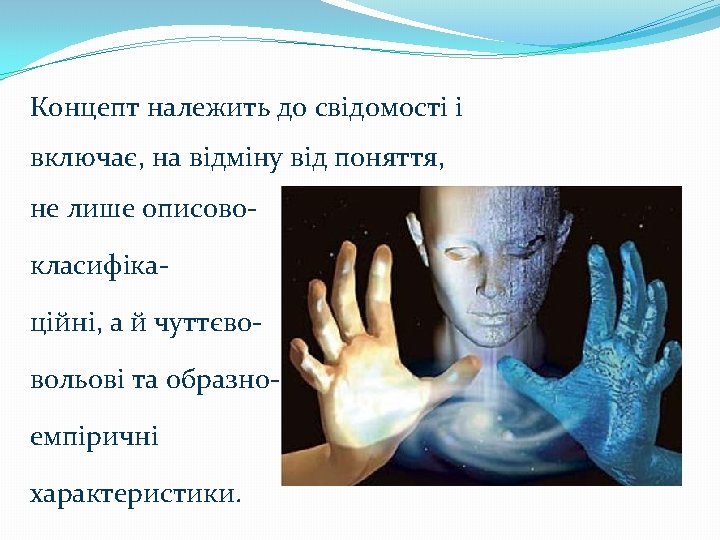 Концепт належить до свідомості і включає, на відміну від поняття, не лише описово-класифікаційні, а й чуттєво-вольові та образно-емпіричні характеристики.